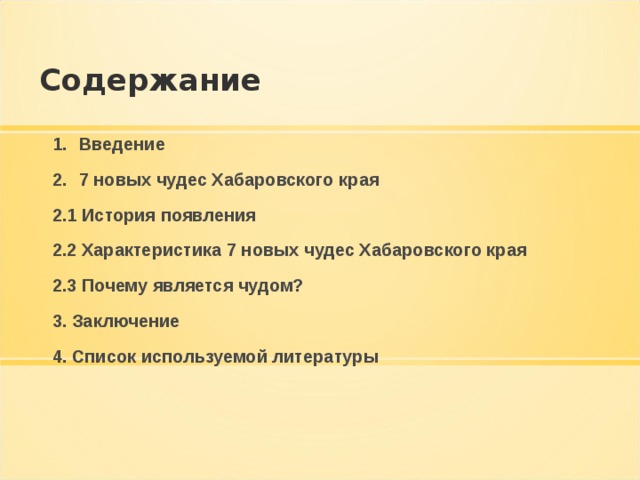 Содержание

1. Введение

2. 7 новых чудес Хабаровского края

2.1 История появления

2.2 Характеристика 7 новых чудес Хабаровского края

2.3 Почему является чудом?

3. Заключение

4. Список используемой литературы